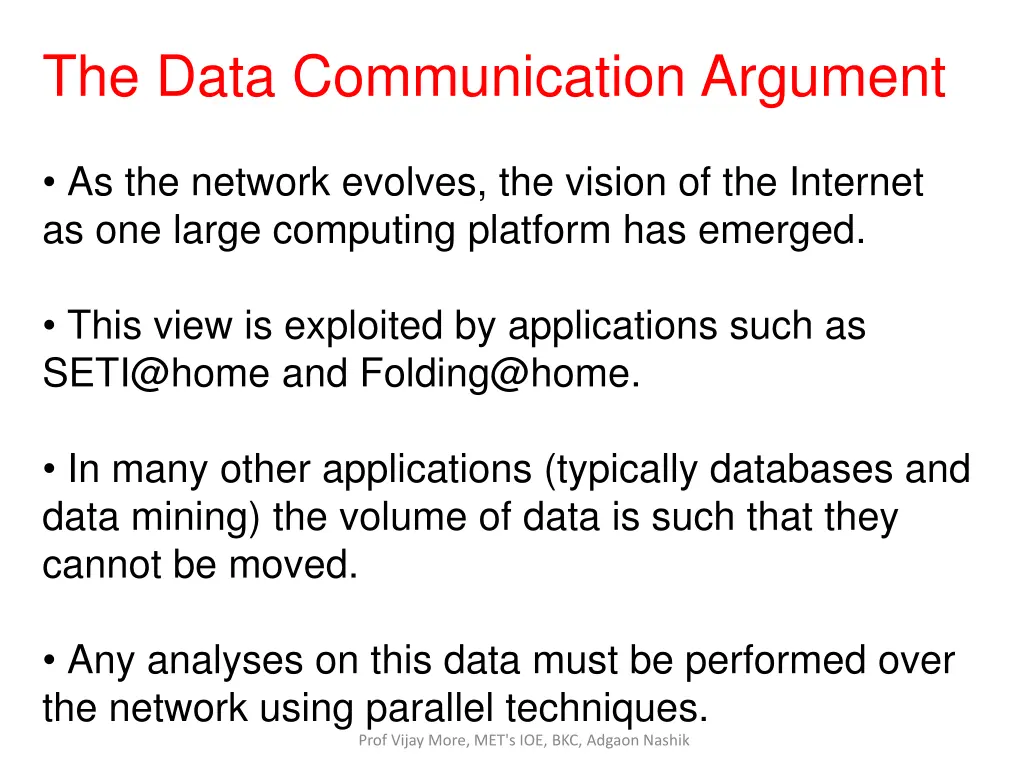 The Data Communication Argument

• As the network evolves, the vision of the Internet as one large computing platform has emerged.

• This view is exploited by applications such as SETI@home and Folding@home.

• In many other applications (typically databases and data mining) the volume of data is such that they cannot be moved.

• Any analyses on this data must be performed over the network using parallel techniques.

Prof Vijay More, MET's IOE, BKC, Adgaon Nashik